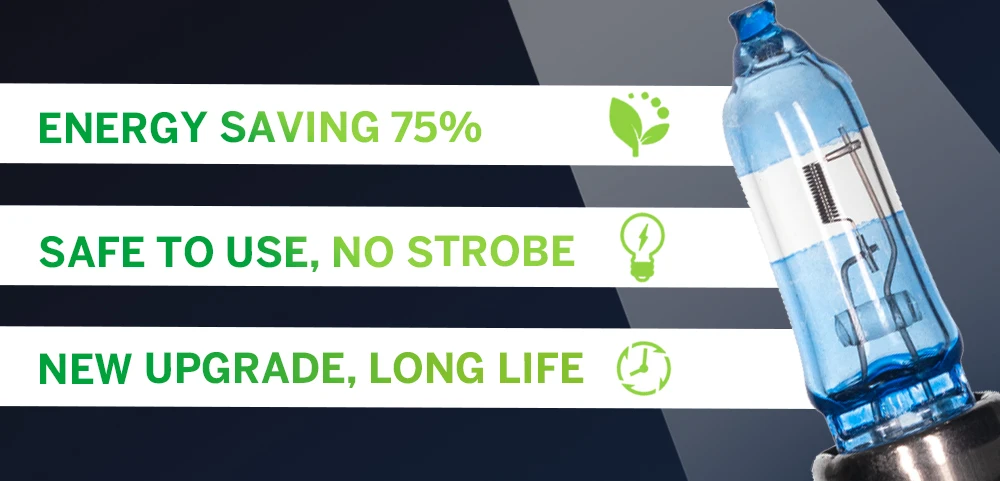 ENERGY SAVING 75%

SAFE TO USE, NO STROBE

NEW UPGRADE, LONG LIFE